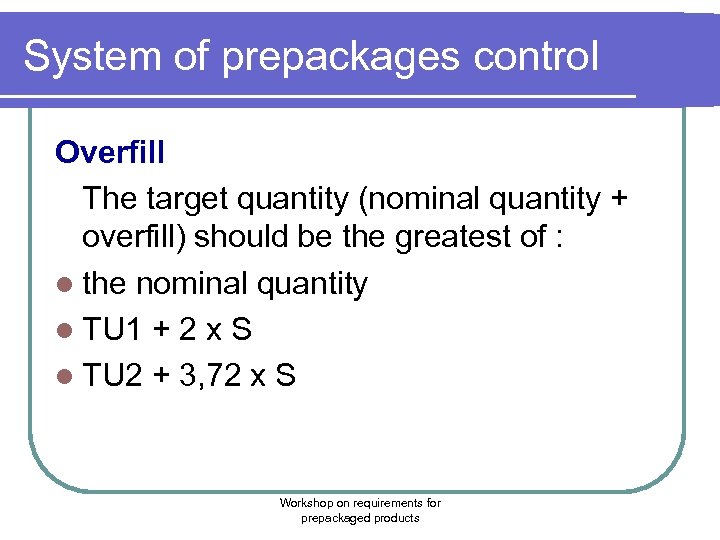 System of prepackages control

Overfill

The target quantity (nominal quantity + overfill) should be the greatest of :

- the nominal quantity
- TU1 + 2 x S
- TU2 + 3,72 x S

Workshop on requirements for prepackaged products